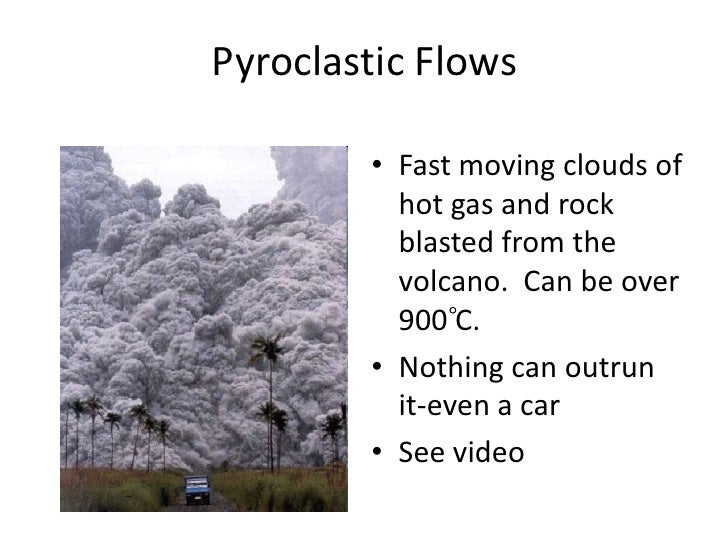 Pyroclastic Flows

• Fast moving clouds of hot gas and rock blasted from the volcano. Can be over 900℃.

• Nothing can outrun it-even a car

• See video